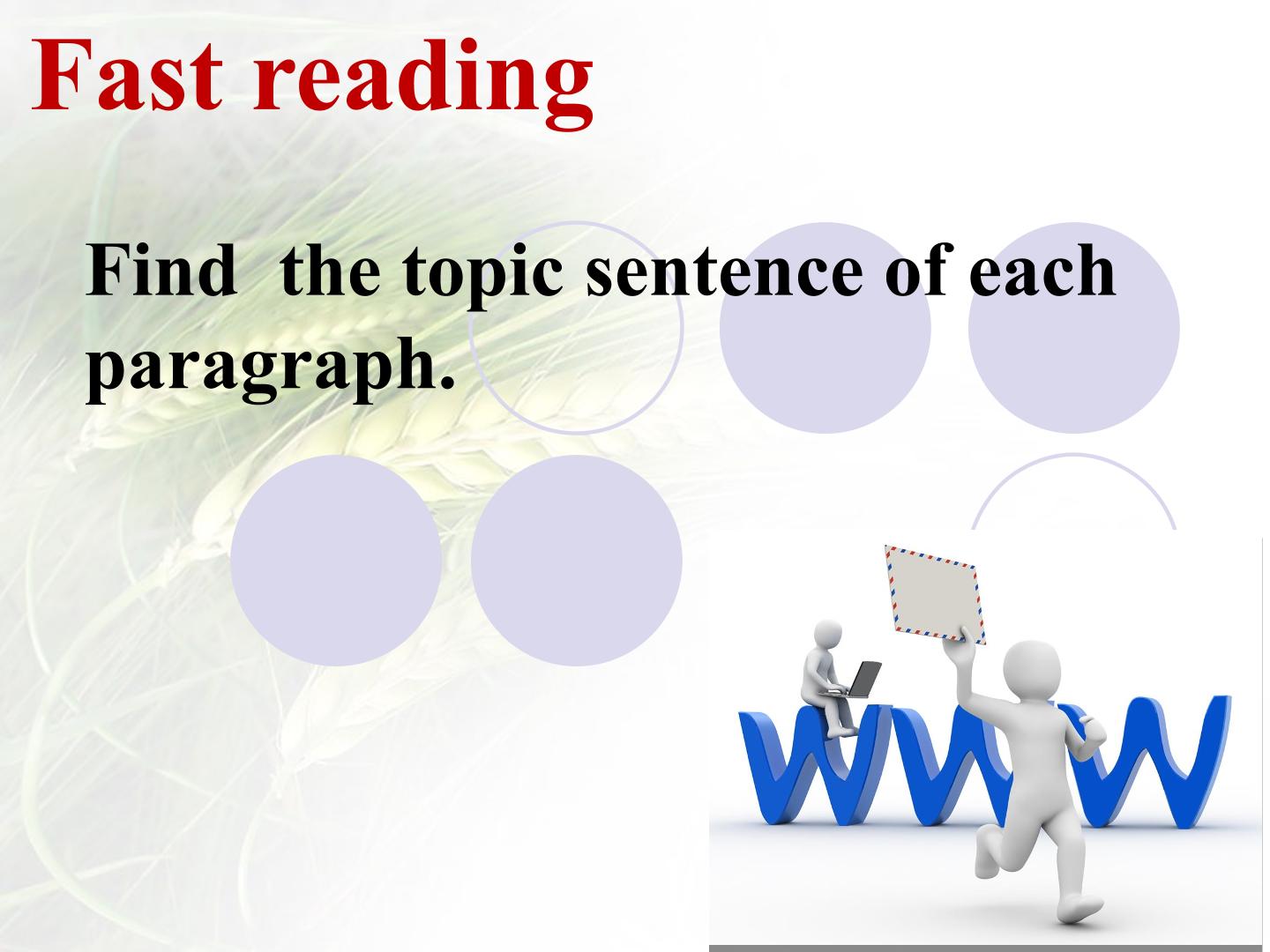 Fast reading

Find  the topic sentence of each paragraph.

WWW